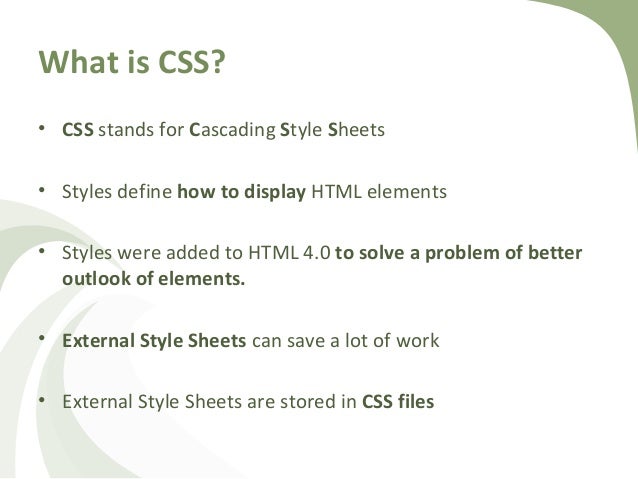 What is CSS?

• CSS stands for Cascading Style Sheets

• Styles define how to display HTML elements

• Styles were added to HTML 4.0 to solve a problem of better outlook of elements.

• External Style Sheets can save a lot of work

• External Style Sheets are stored in CSS files